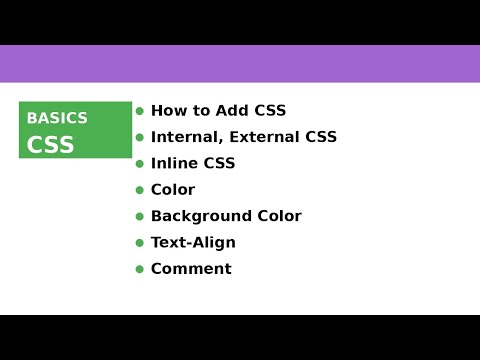 BASICS
CSS

- How to Add CSS
- Internal, External CSS
- Inline CSS
- Color
- Background Color
- Text-Align
- Comment